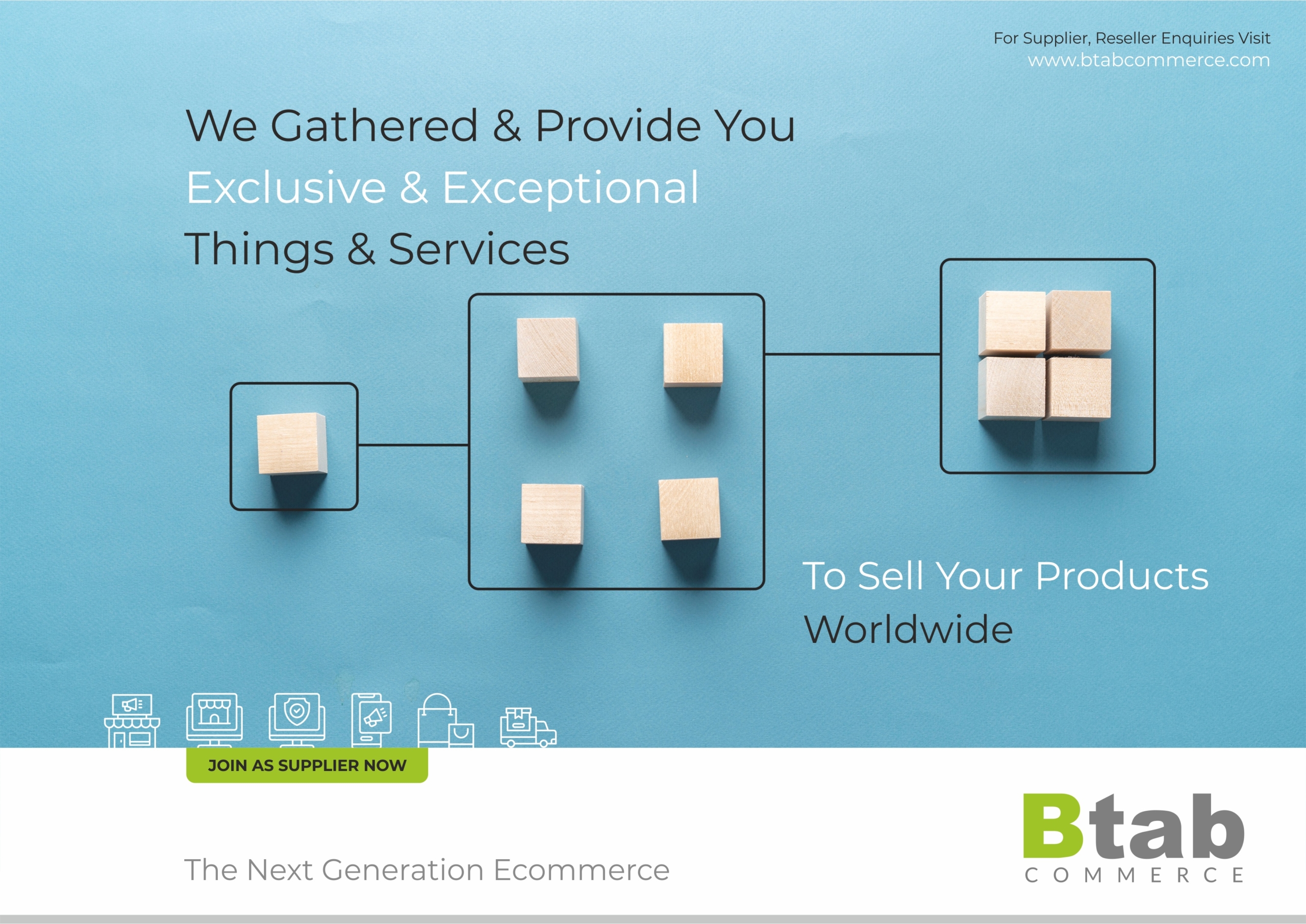 For Supplier, Reseller Enquiries Visit
www.btabcommerce.com

We Gathered & Provide You
Exclusive & Exceptional
Things & Services

To Sell Your Products
Worldwide

JOIN AS SUPPLIER NOW

The Next Generation Ecommerce

Btab
COMMERCE